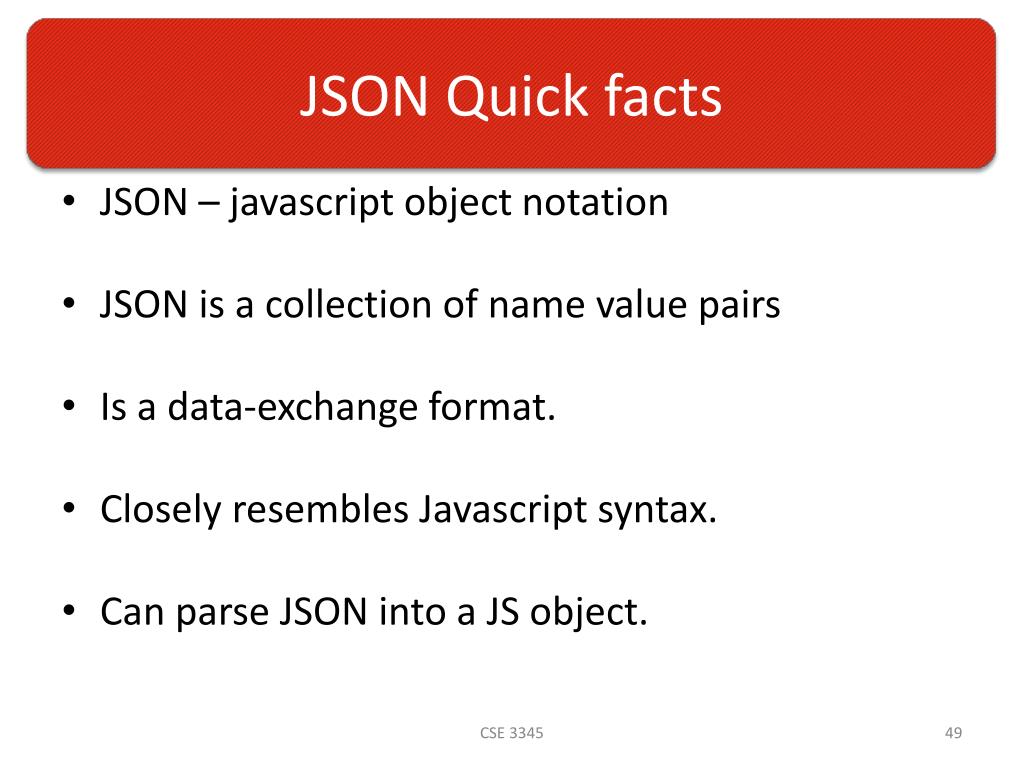 JSON Quick facts

• JSON – javascript object notation

• JSON is a collection of name value pairs

• Is a data-exchange format.

• Closely resembles Javascript syntax.

• Can parse JSON into a JS object.

CSE 3345

49